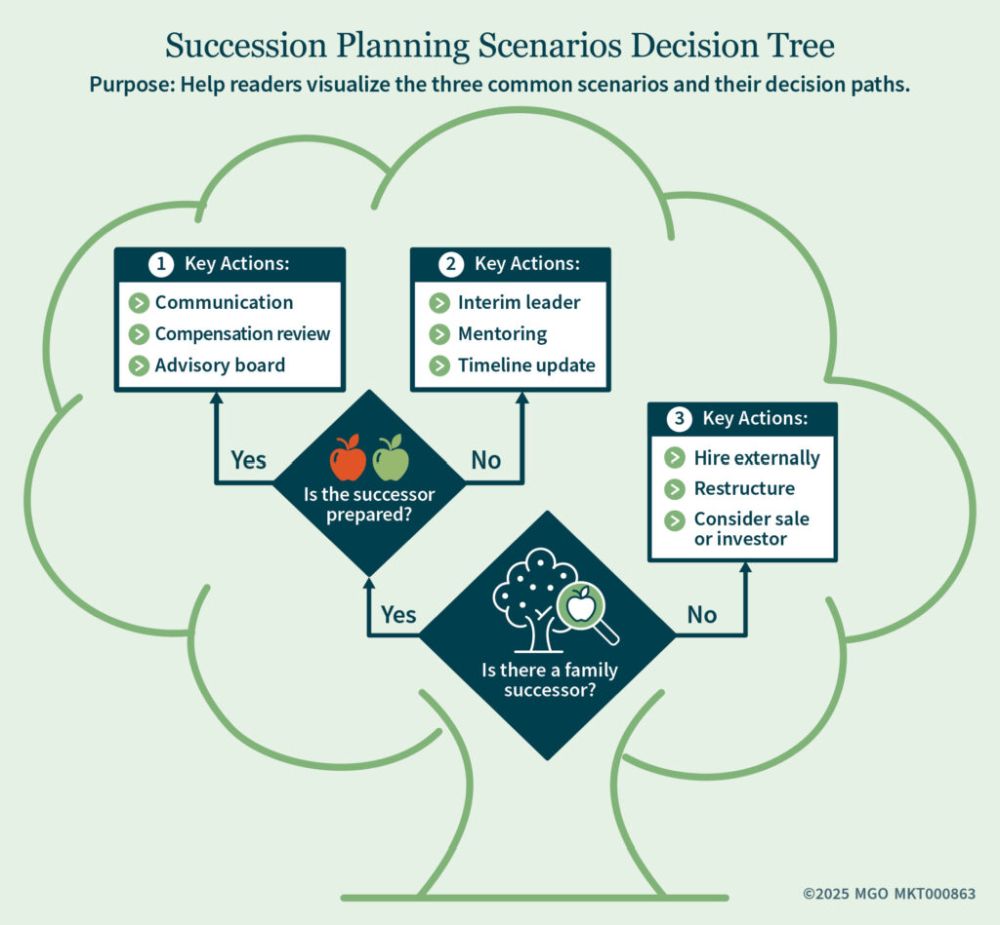 Succession Planning Scenarios Decision Tree

Purpose: Help readers visualize the three common scenarios and their decision paths.

1 Key Actions:
Communication
Compensation review
Advisory board

2 Key Actions:
Interim leader
Mentoring
Timeline update

Yes

Is the successor prepared?

No

3 Key Actions:
Hire externally
Restructure
Consider sale or investor

Yes

Is there a family successor?

No

©2025 MGO MKT000863